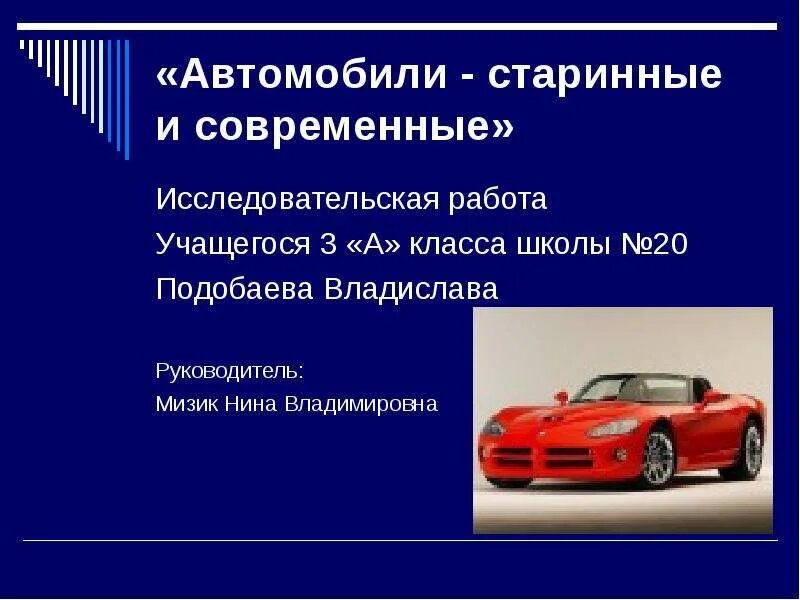 «Автомобили - старинные и современные»

Исследовательская работа
Учащегося 3 «А» класса школы №20
Подобаева Владислава

Руководитель:
Мизик Нина Владимировна